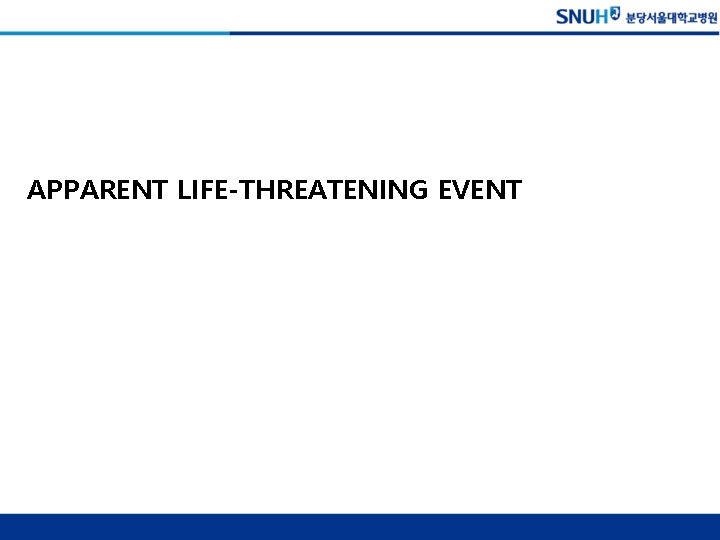 SNUH 분당서울대학교병원

APPARENT LIFE-THREATENING EVENT